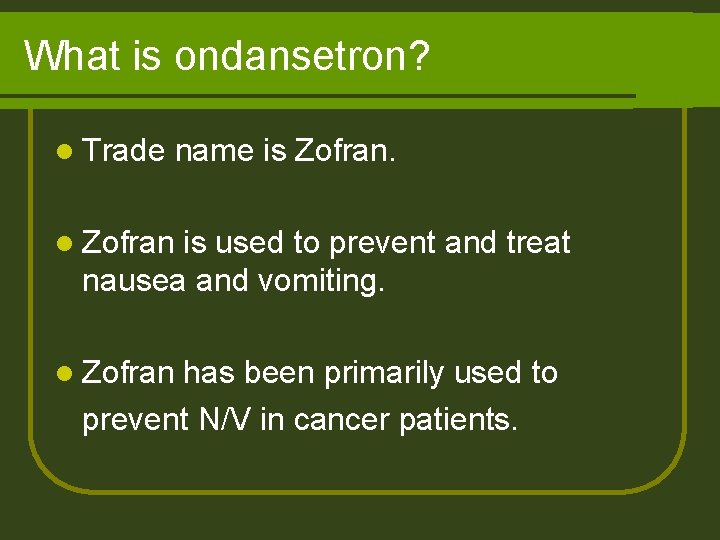 What is ondansetron?

- Trade name is Zofran.

- Zofran is used to prevent and treat nausea and vomiting.

- Zofran has been primarily used to prevent N/V in cancer patients.